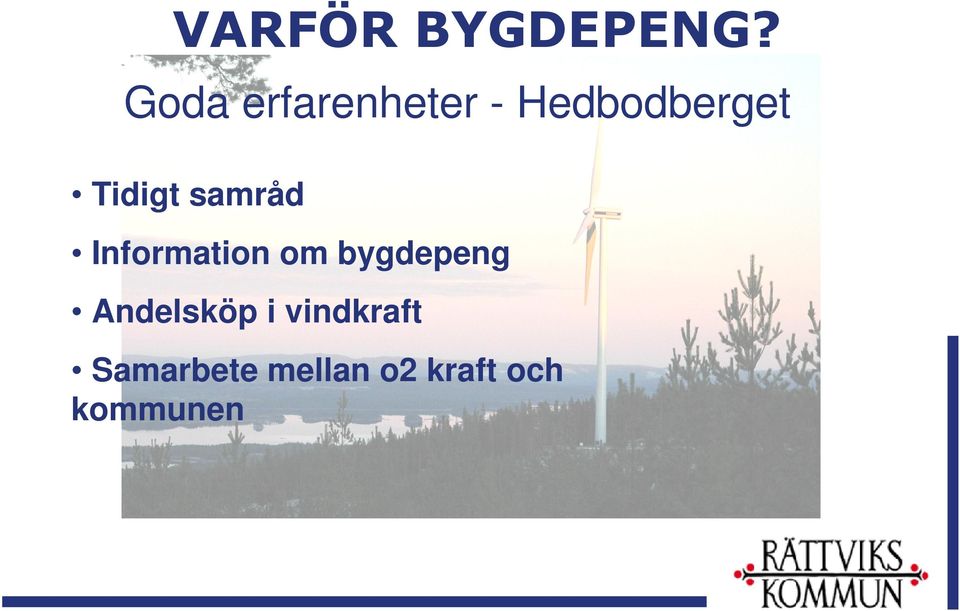 VARFÖR BYGDEPENG?

Goda erfarenheter - Hedbodberget

• Tidigt samråd

• Information om bygdepeng

• Andelsköp i vindkraft

• Samarbete mellan o2 kraft och kommunen

RÄTTVIKS KOMMUN